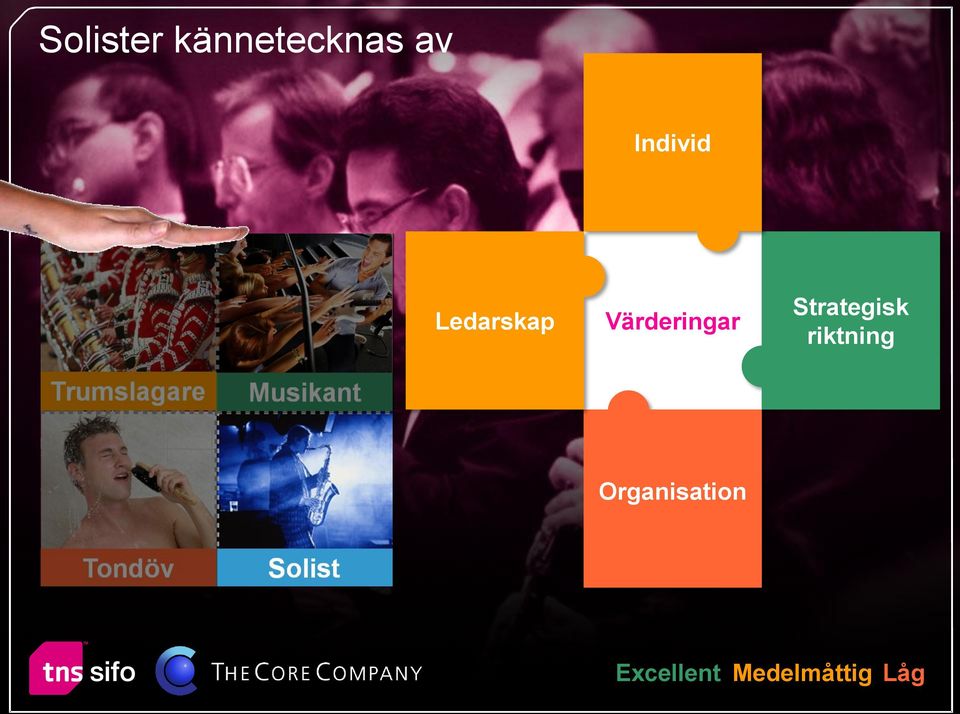 Solister kännetecknas av

Trumslagare
Musikant
Tondöv
Solist

Individ
Ledarskap
Värderingar
Strategisk riktning
Organisation

tns sifo
THE CORE COMPANY

Excellent Medelmåttig Låg